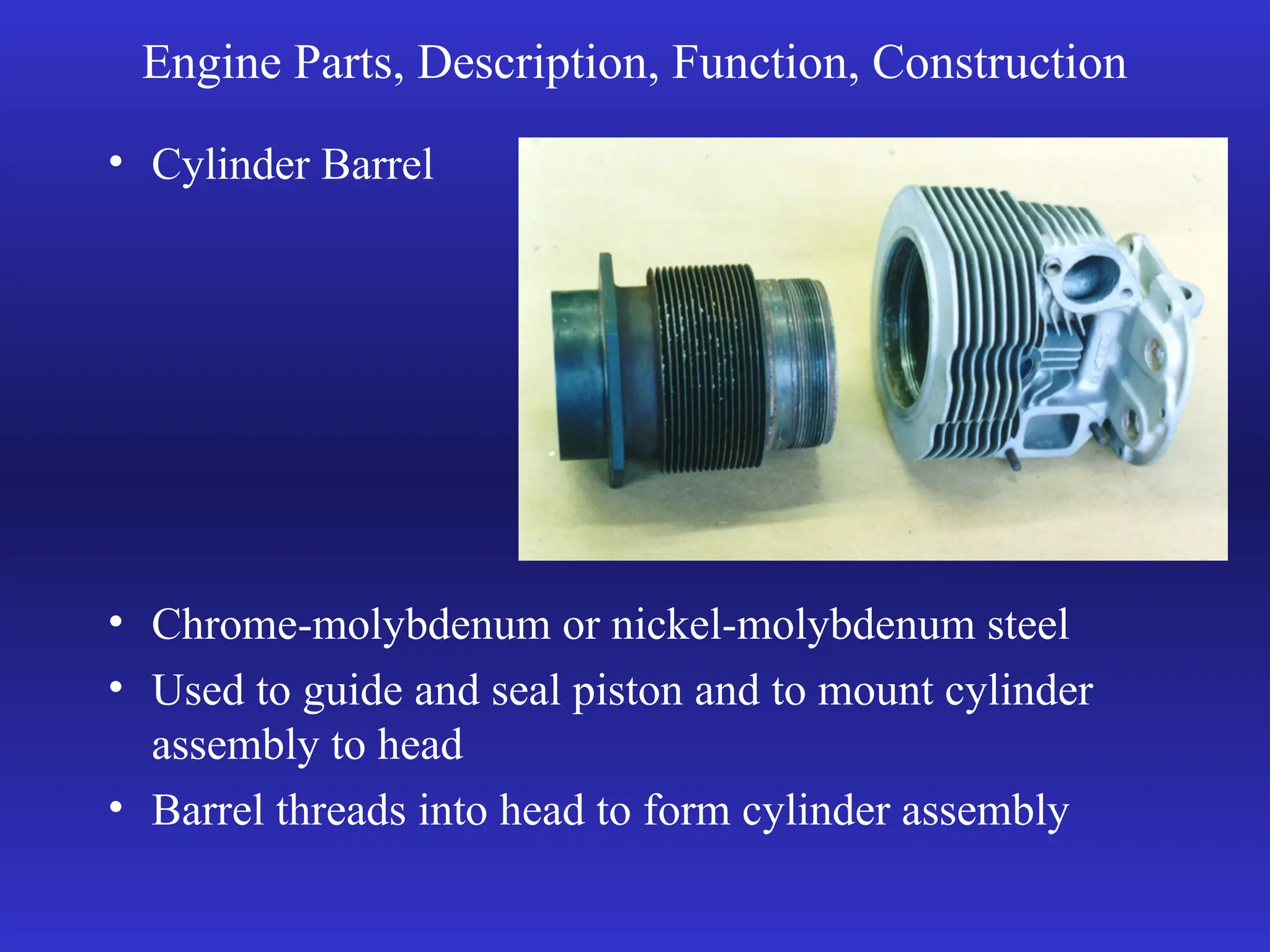 Engine Parts, Description, Function, Construction

• Cylinder Barrel

• Chrome-molybdenum or nickel-molybdenum steel
• Used to guide and seal piston and to mount cylinder assembly to head
• Barrel threads into head to form cylinder assembly